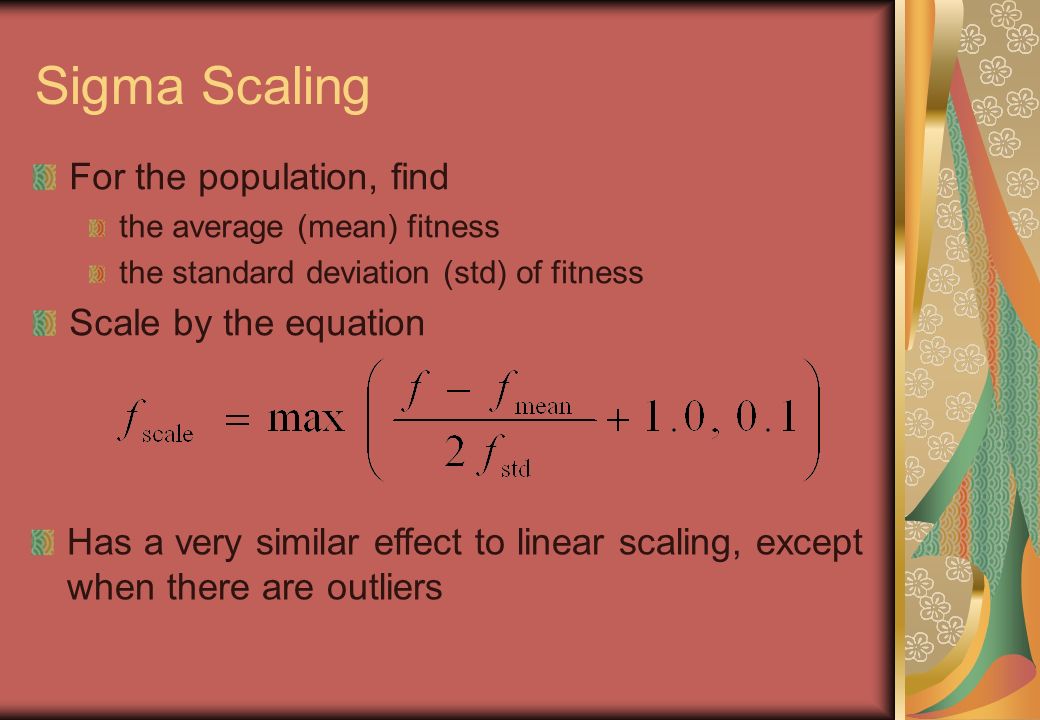 Sigma Scaling

For the population, find

the average (mean) fitness

the standard deviation (std) of fitness

Scale by the equation

$f_{\text{scale}} = \max\left(\frac{f - f_{\text{mean}}}{2 f_{\text{std}}} + 1.0, 0.1\right)$

Has a very similar effect to linear scaling, except when there are outliers